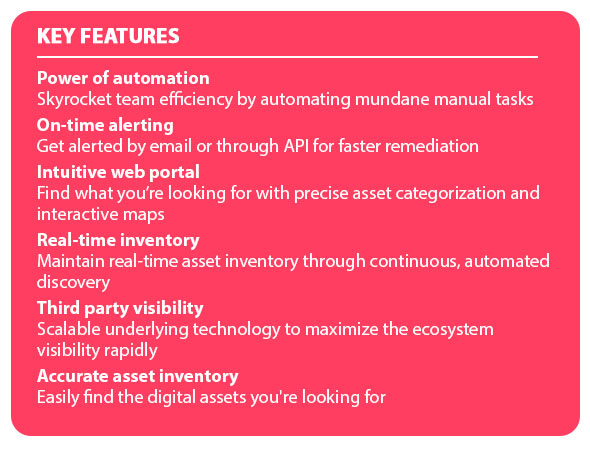 KEY FEATURES

Power of automation
Skyrocket team efficiency by automating mundane manual tasks

On-time alerting
Get alerted by email or through API for faster remediation

Intuitive web portal
Find what you’re looking for with precise asset categorization and interactive maps

Real-time inventory
Maintain real-time asset inventory through continuous, automated discovery

Third party visibility
Scalable underlying technology to maximize the ecosystem visibility rapidly

Accurate asset inventory
Easily find the digital assets you're looking for